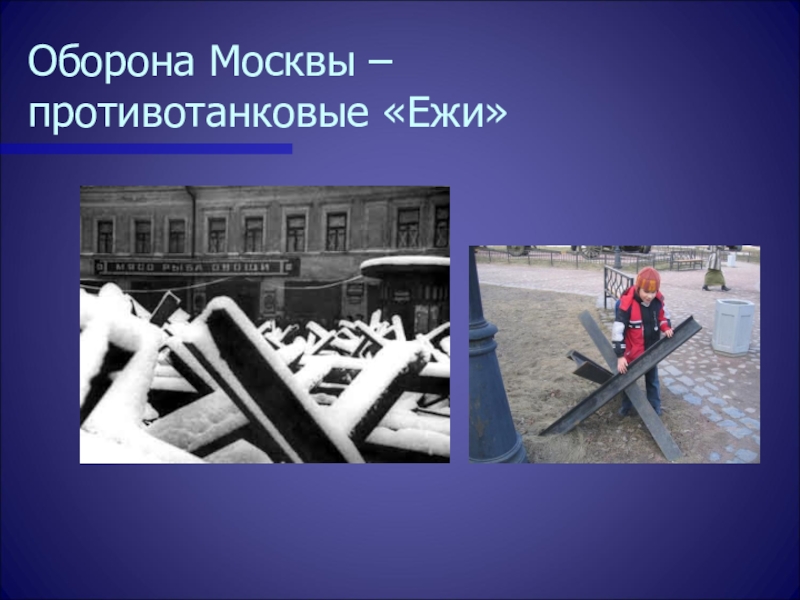 Оборона Москвы – противотанковые «Ежи»

МЯСО РЫБА ОВОЩИ